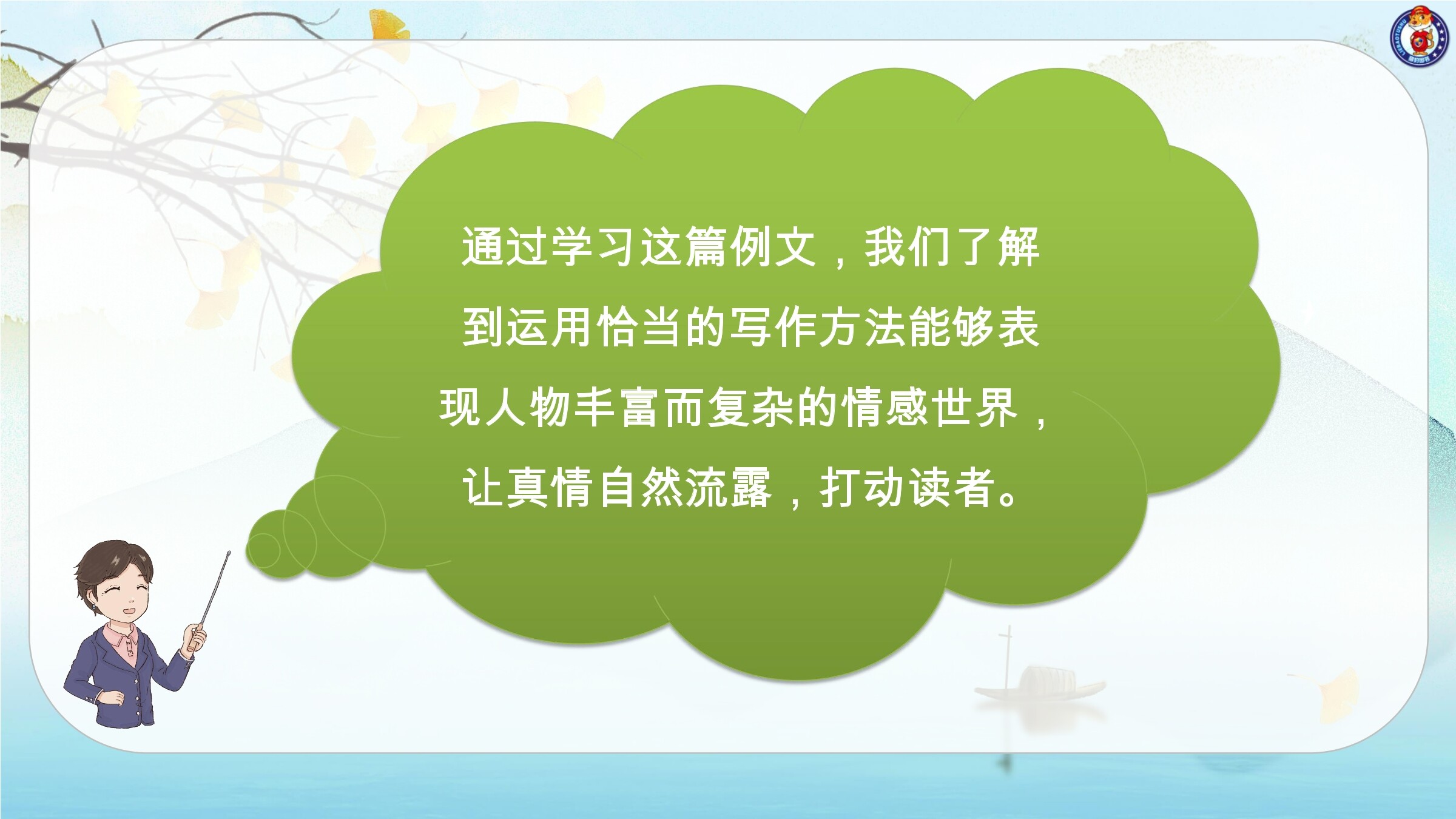 通过学习这篇例文，我们了解到运用恰当的写作方法能够表现人物丰富而复杂的情感世界，让真情自然流露，打动读者。